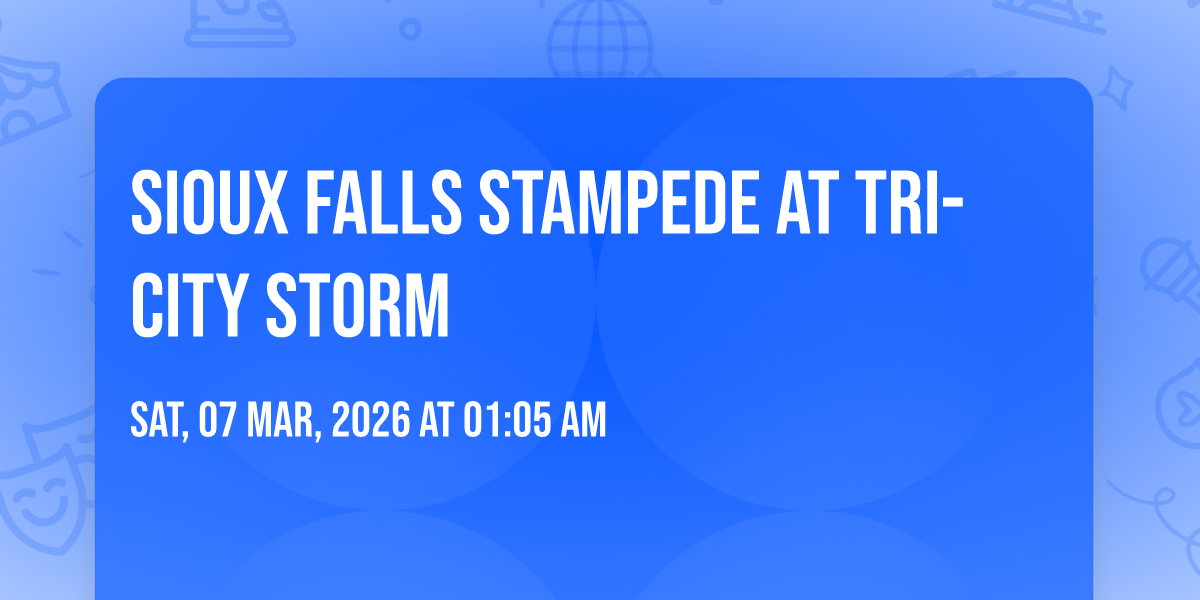 SIOUX FALLS STAMPEDE AT TRI-CITY STORM

SAT, 07 MAR, 2026 AT 01:05 AM